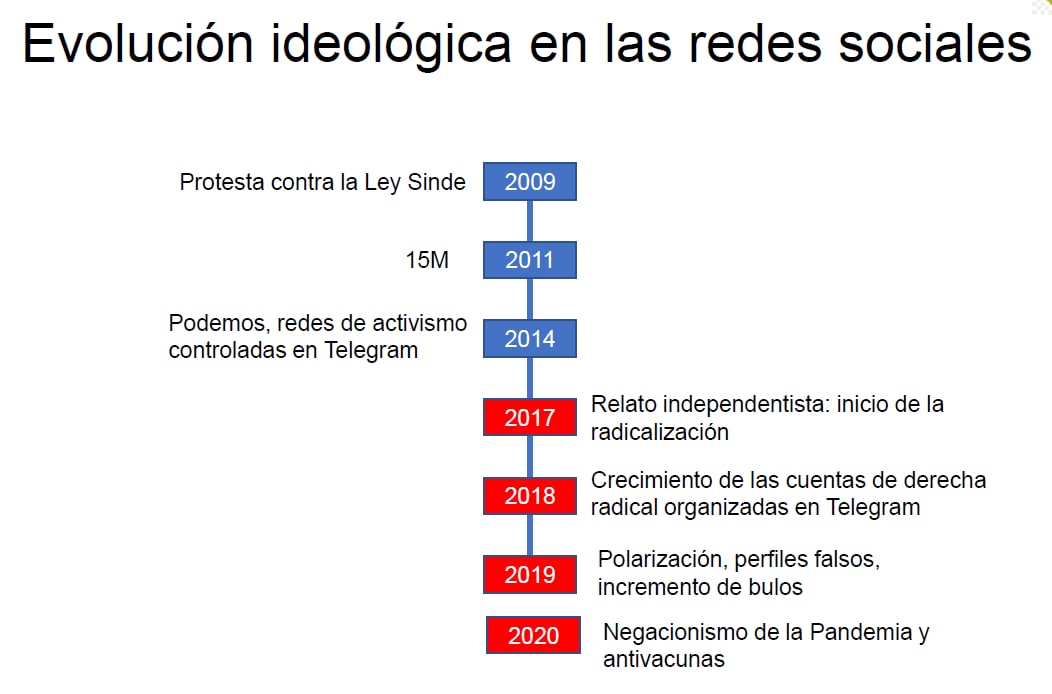 Evolución ideológica en las redes sociales

Protesta contra la Ley Sinde 2009

15M 2011

Podemos, redes de activismo controladas en Telegram 2014

2017 Relato independentista: inicio de la radicalización

2018 Crecimiento de las cuentas de derecha radical organizadas en Telegram

2019 Polarización, perfiles falsos, incremento de bulos

2020 Negacionismo de la Pandemia y antivacunas